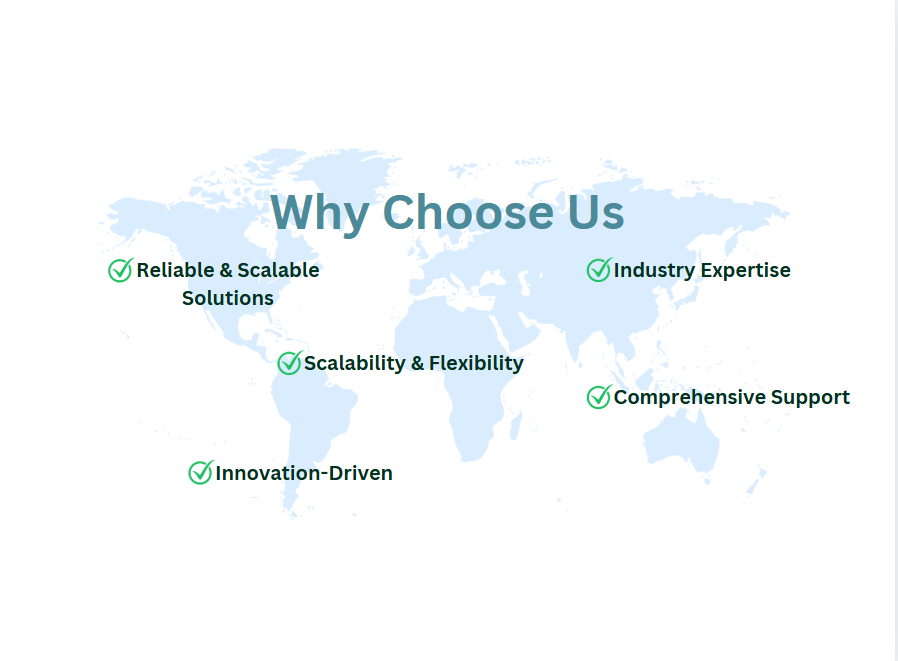 Why Choose Us

Reliable & Scalable Solutions

Industry Expertise

Scalability & Flexibility

Comprehensive Support

Innovation-Driven